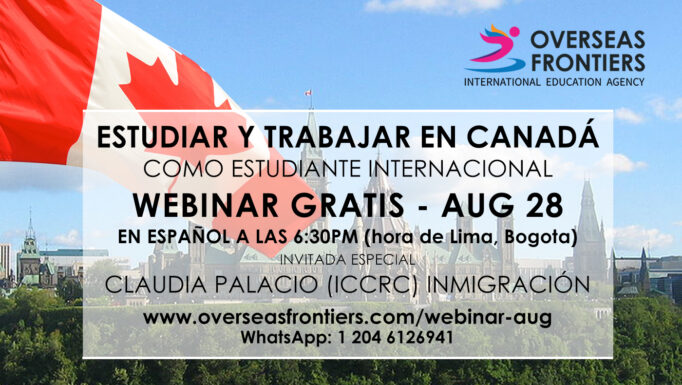 OVERSEAS FRONTIERS
INTERNATIONAL EDUCATION AGENCY

ESTUDIAR Y TRABAJAR EN CANADÁ
COMO ESTUDIANTE INTERNACIONAL
WEBINAR GRATIS - AUG 28
EN ESPAÑOL A LAS 6:30PM (hora de Lima, Bogota)
INVITADA ESPECIAL
CLAUDIA PALACIO (ICCRC) INMIGRACIÓN
www.overseasfrontiers.com/webinar-aug
WhatsApp: 1 204 6126941